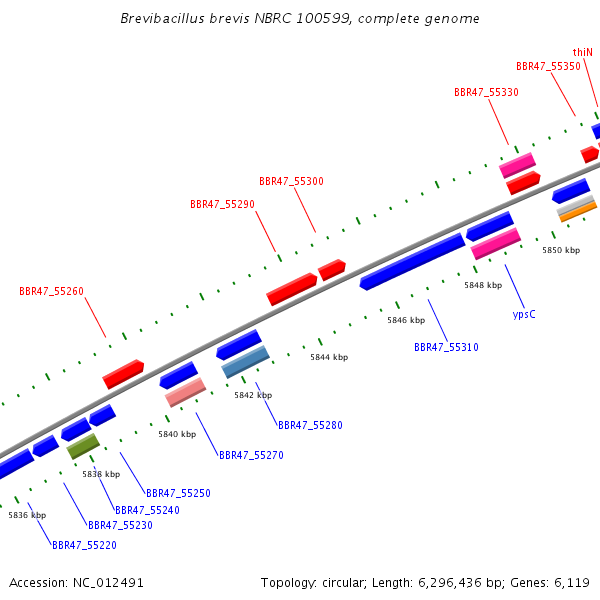 Brevibacillus brevis NBRC 100599, complete genome

thiN
BBR47_55350
BBR47_55330
BBR47_55300
BBR47_55290
BBR47_55260
5850 kbp
5848 kbp
ypsC
5846 kbp
BBR47_55310
5844 kbp
5842 kbp
BBR47_55280
5840 kbp
BBR47_55270
5838 kbp
BBR47_55250
BBR47_55240
5836 kbp
BBR47_55230
BBR47_55220

Accession: NC_012491

Topology: circular; Length: 6,296,436 bp; Genes: 6,119